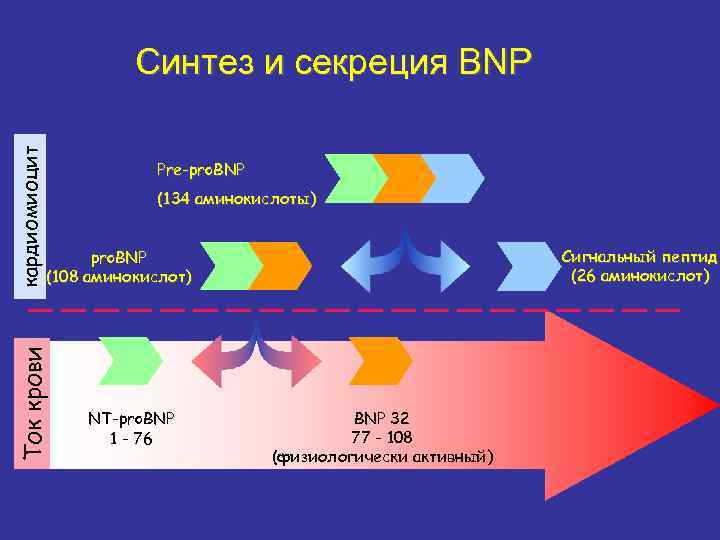 Синтез и секреция BNP

кардиомиоцит

Pre-proBNP
(134 аминокислоты)

proBNP
(108 аминокислот)

Сигнальный пептид
(26 аминокислот)

Ток крови

NT-proBNP
1 - 76

BNP 32
77 - 108
(физиологически активный)